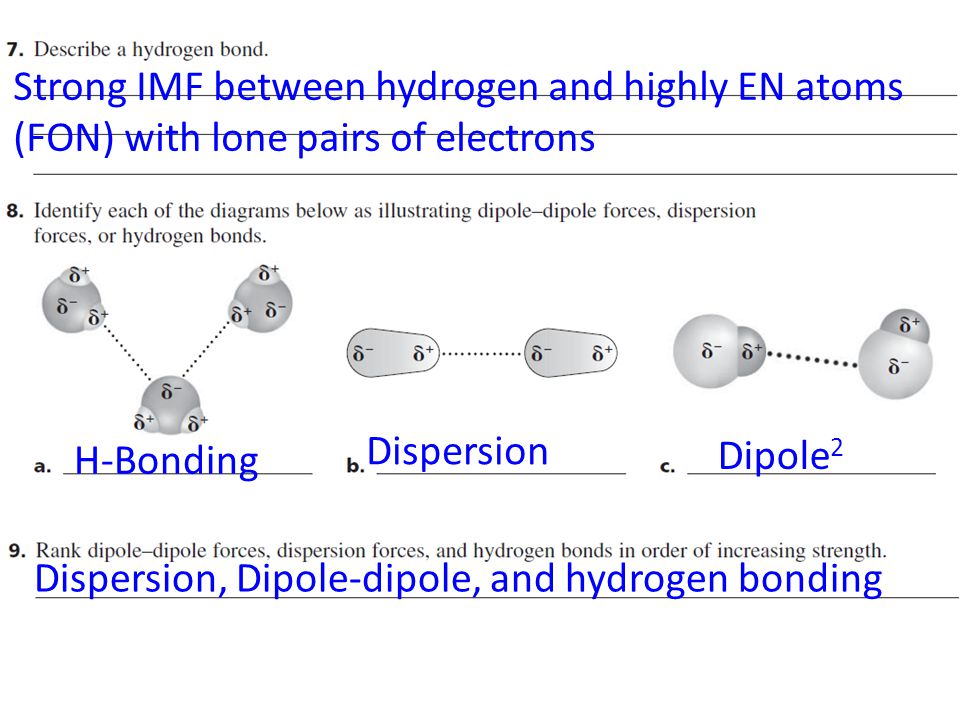 7. Describe a hydrogen bond.

Strong IMF between hydrogen and highly EN atoms (FON) with lone pairs of electrons

8. Identify each of the diagrams below as illustrating dipole–dipole forces, dispersion forces, or hydrogen bonds.

$\delta^+$ $\delta^-$ $\delta^+$ $\delta^+$ $\delta^+$ $\delta^-$ $\delta^-$ $\delta^+$ $\delta^+$

$\delta^-$ $\delta^+$ $\delta^-$ $\delta^+$

$\delta^-$ $\delta^+$ $\delta^+$ $\delta^-$

a. H-Bonding b. Dispersion c. Dipole$^2$

9. Rank dipole–dipole forces, dispersion forces, and hydrogen bonds in order of increasing strength.

Dispersion, Dipole-dipole, and hydrogen bonding